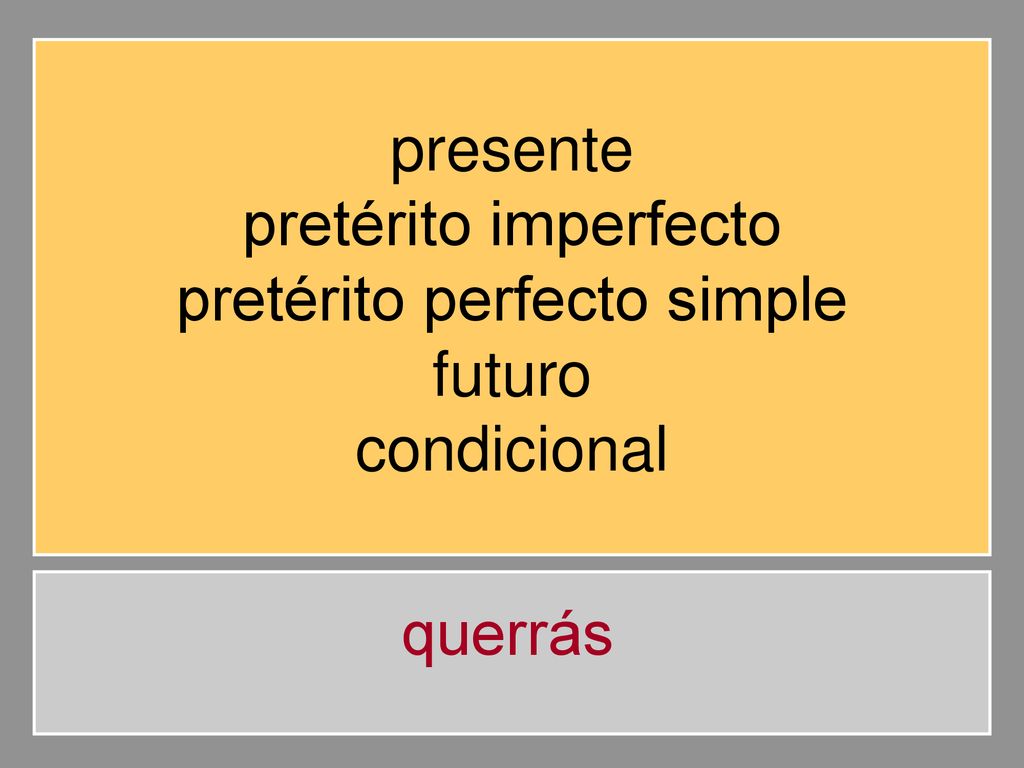 presente
pretérito imperfecto
pretérito perfecto simple
futuro
condicional

querrás